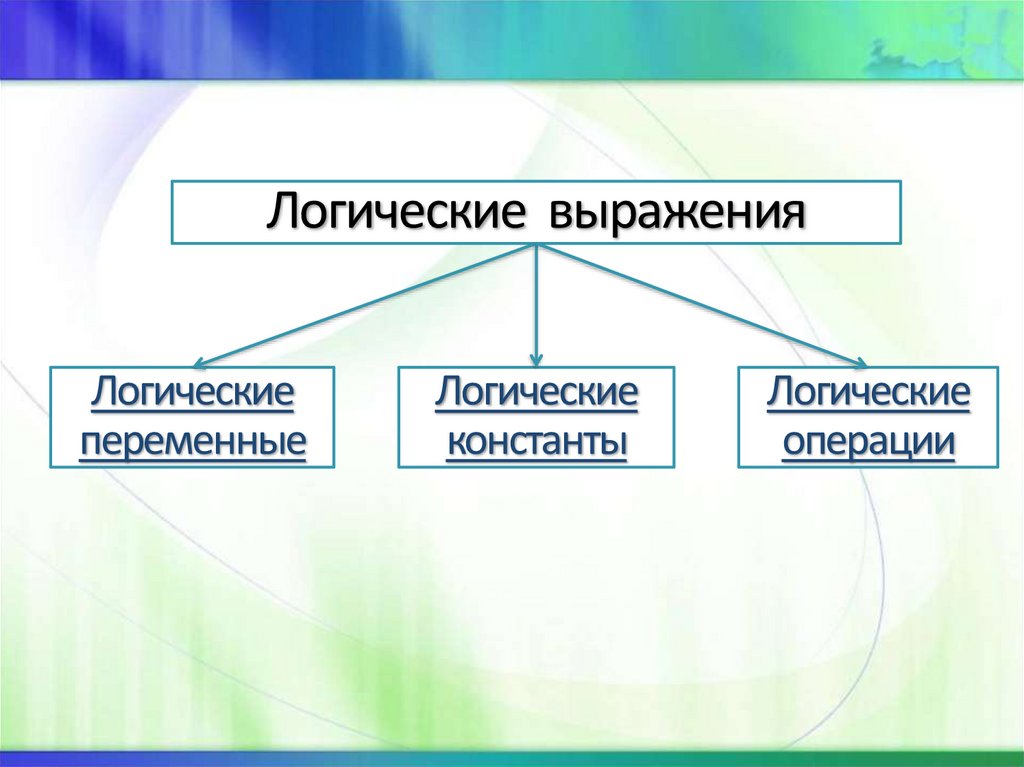 Логические выражения

Логические переменные

Логические константы

Логические операции